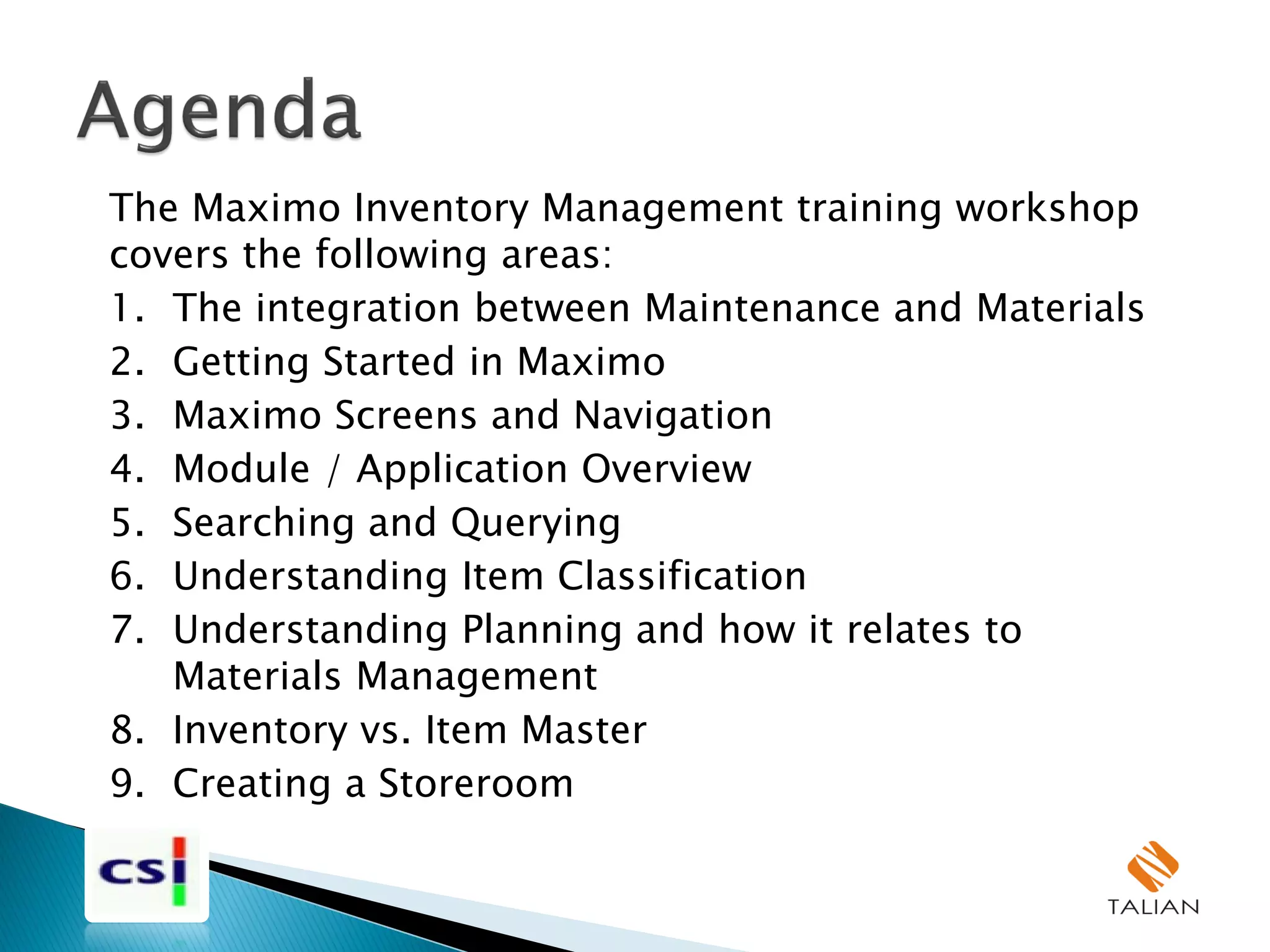 Agenda

The Maximo Inventory Management training workshop covers the following areas:

1. The integration between Maintenance and Materials
2. Getting Started in Maximo
3. Maximo Screens and Navigation
4. Module / Application Overview
5. Searching and Querying
6. Understanding Item Classification
7. Understanding Planning and how it relates to Materials Management
8. Inventory vs. Item Master
9. Creating a Storeroom

csi

TALIAN